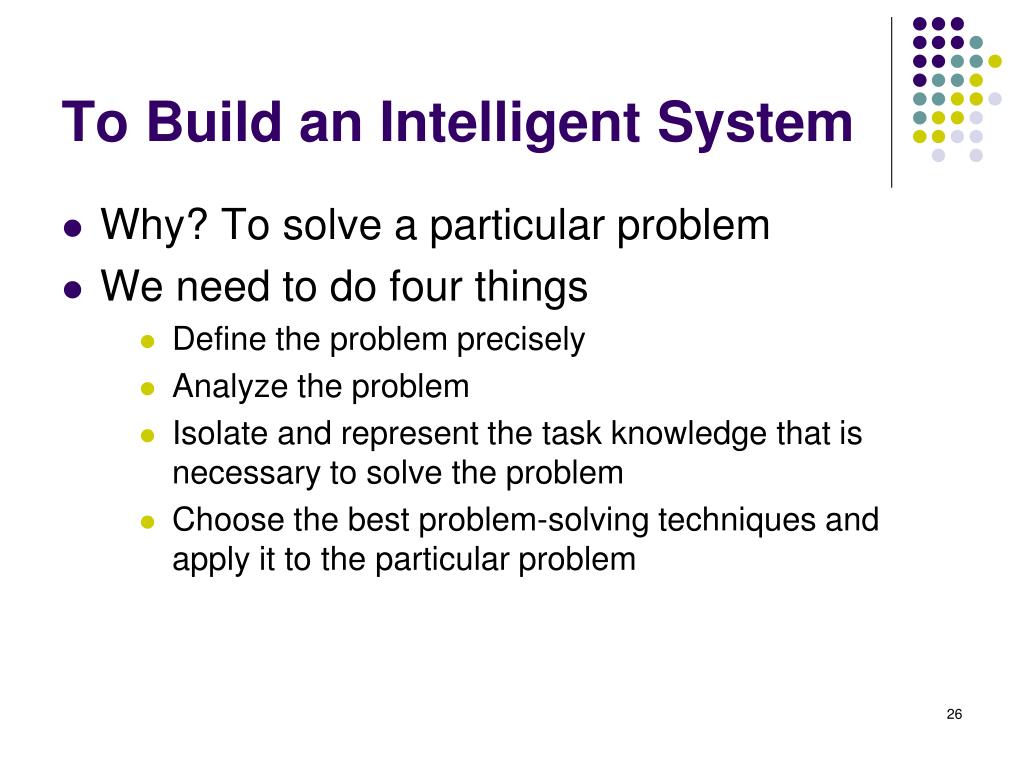 To Build an Intelligent System

- Why? To solve a particular problem
- We need to do four things
  - Define the problem precisely
  - Analyze the problem
  - Isolate and represent the task knowledge that is necessary to solve the problem
  - Choose the best problem-solving techniques and apply it to the particular problem

26